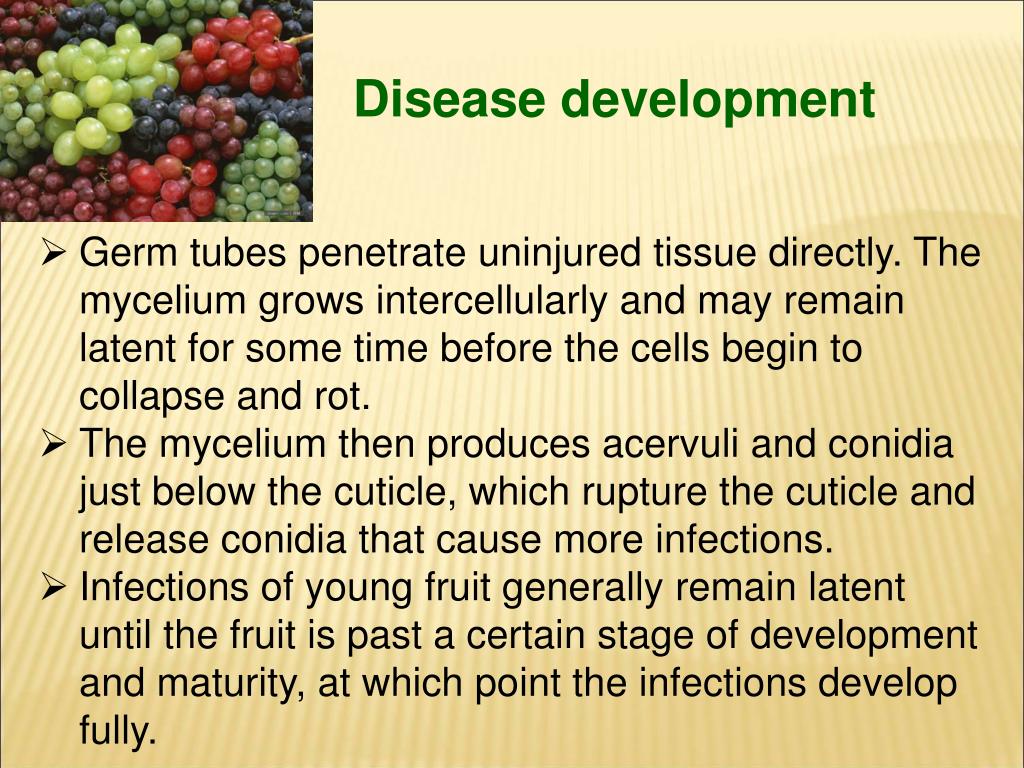 Disease development

➢ Germ tubes penetrate uninjured tissue directly. The mycelium grows intercellularly and may remain latent for some time before the cells begin to collapse and rot.
➢ The mycelium then produces acervuli and conidia just below the cuticle, which rupture the cuticle and release conidia that cause more infections.
➢ Infections of young fruit generally remain latent until the fruit is past a certain stage of development and maturity, at which point the infections develop fully.